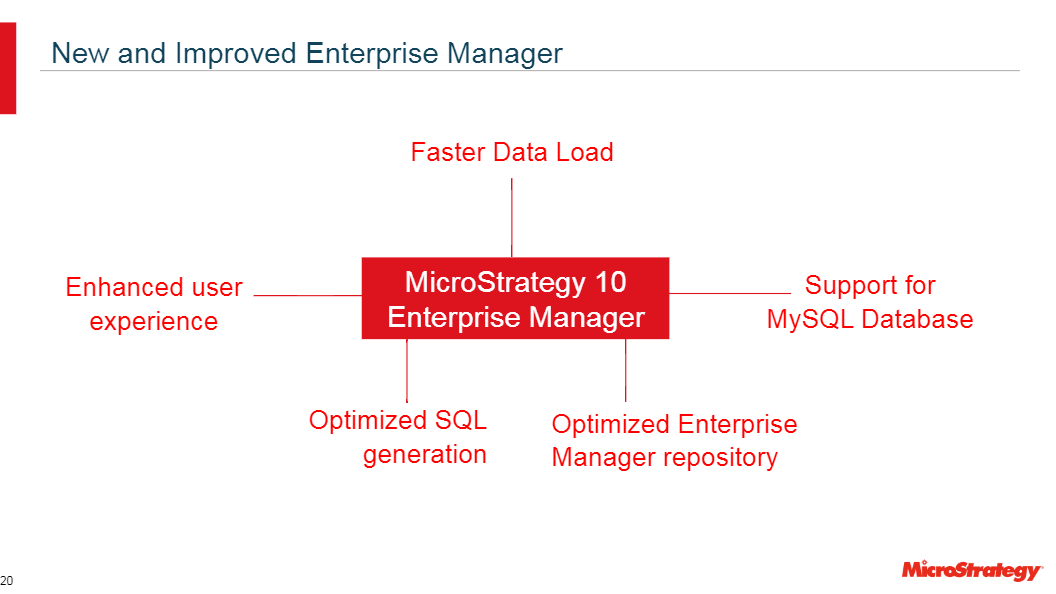 New and Improved Enterprise Manager

Faster Data Load

Enhanced user experience

MicroStrategy 10 Enterprise Manager

Support for MySQL Database

Optimized SQL generation

Optimized Enterprise Manager repository

20

MicroStrategy